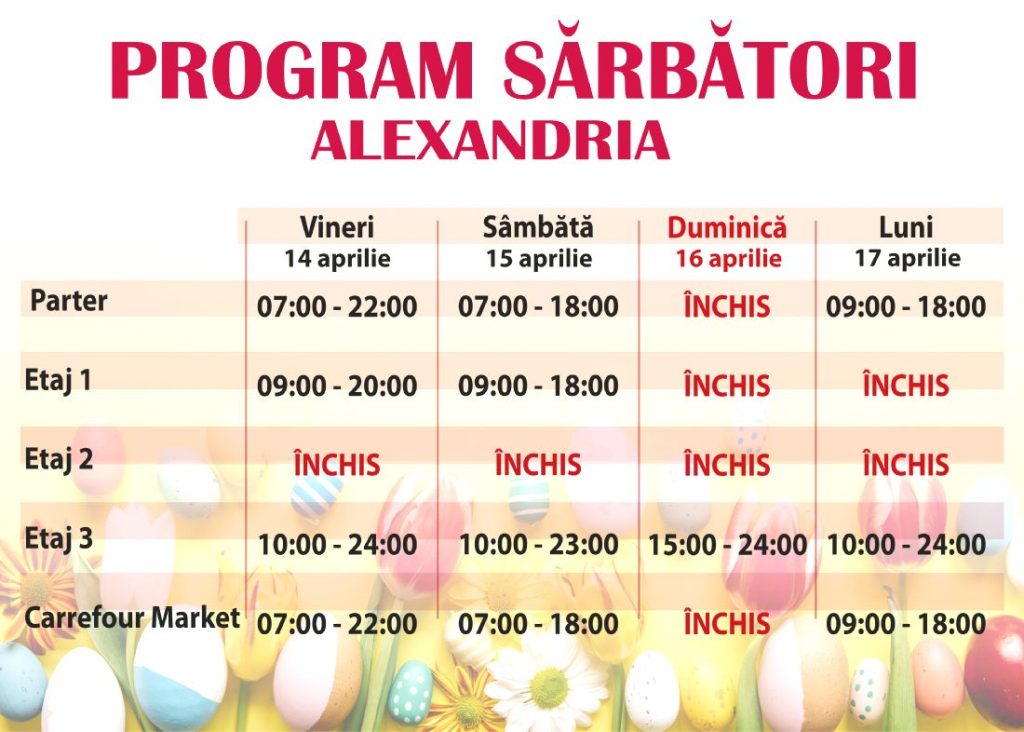 PROGRAM SĂRBĂTORI
ALEXANDRIA

|  | Vineri 14 aprilie | Sâmbătă 15 aprilie | Duminică 16 aprilie | Luni 17 aprilie |
|---|---|---|---|---|
| Parter | 07:00 - 22:00 | 07:00 - 18:00 | ÎNCHIS | 09:00 - 18:00 |
| Etaj 1 | 09:00 - 20:00 | 09:00 - 18:00 | ÎNCHIS | ÎNCHIS |
| Etaj 2 | ÎNCHIS | ÎNCHIS | ÎNCHIS | ÎNCHIS |
| Etaj 3 | 10:00 - 24:00 | 10:00 - 23:00 | 15:00 - 24:00 | 10:00 - 24:00 |
| Carrefour Market | 07:00 - 22:00 | 07:00 - 18:00 | ÎNCHIS | 09:00 - 18:00 |